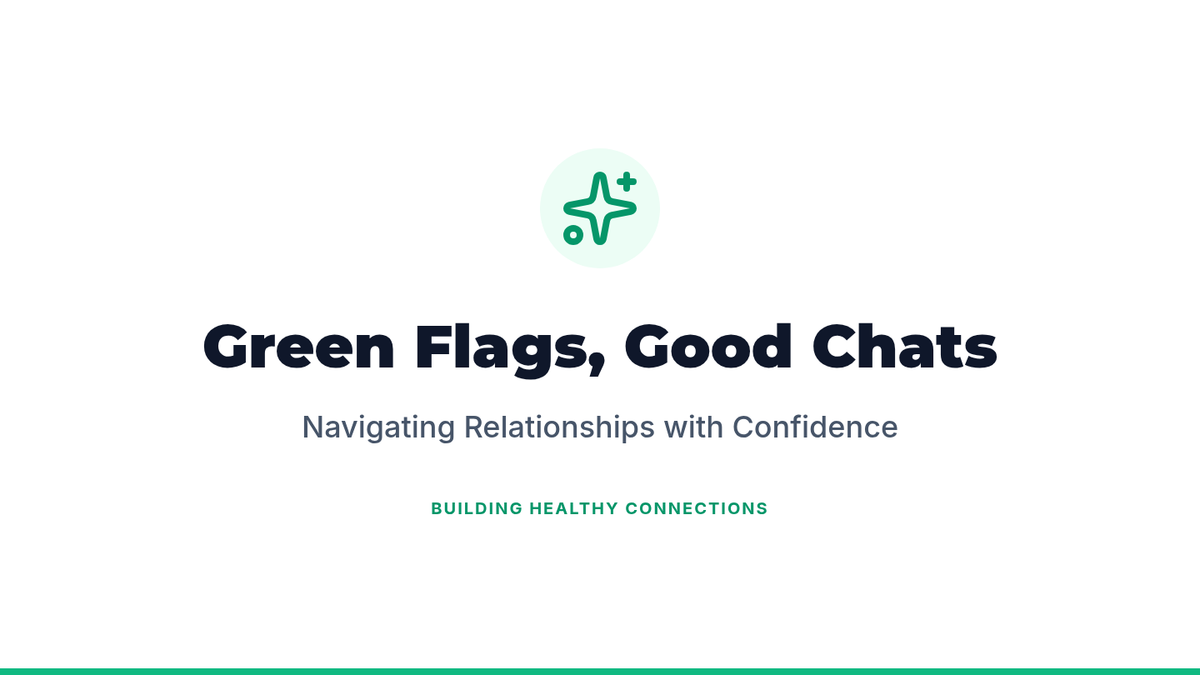 Green Flags, Good Chats

Navigating Relationships with Confidence

BUILDING HEALTHY CONNECTIONS